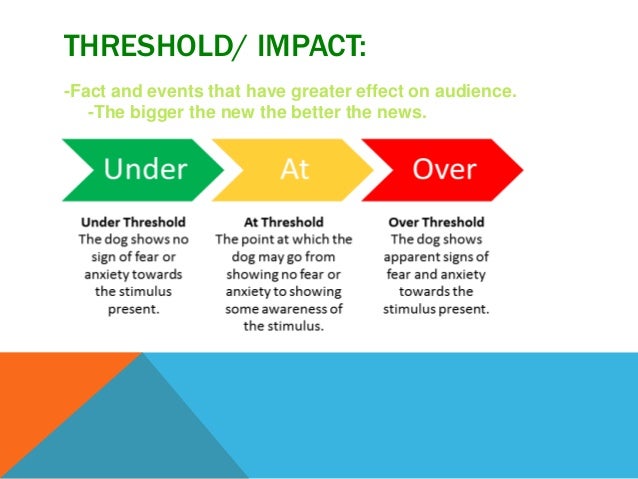 THRESHOLD/ IMPACT:

-Fact and events that have greater effect on audience.
-The bigger the new the better the news.

Under

At

Over

Under Threshold
The dog shows no sign of fear or anxiety towards the stimulus present.

At Threshold
The point at which the dog may go from showing no fear or anxiety to showing some awareness of the stimulus.

Over Threshold
The dog shows apparent signs of fear and anxiety towards the stimulus present.